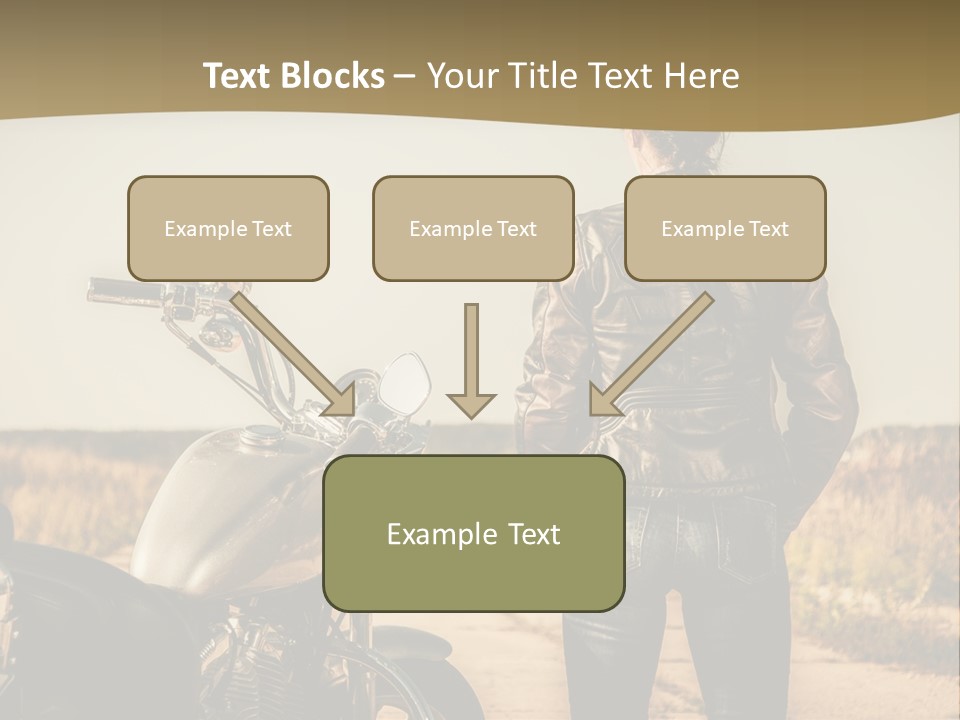 Text Blocks – Your Title Text Here

Example Text

Example Text

Example Text

Example Text